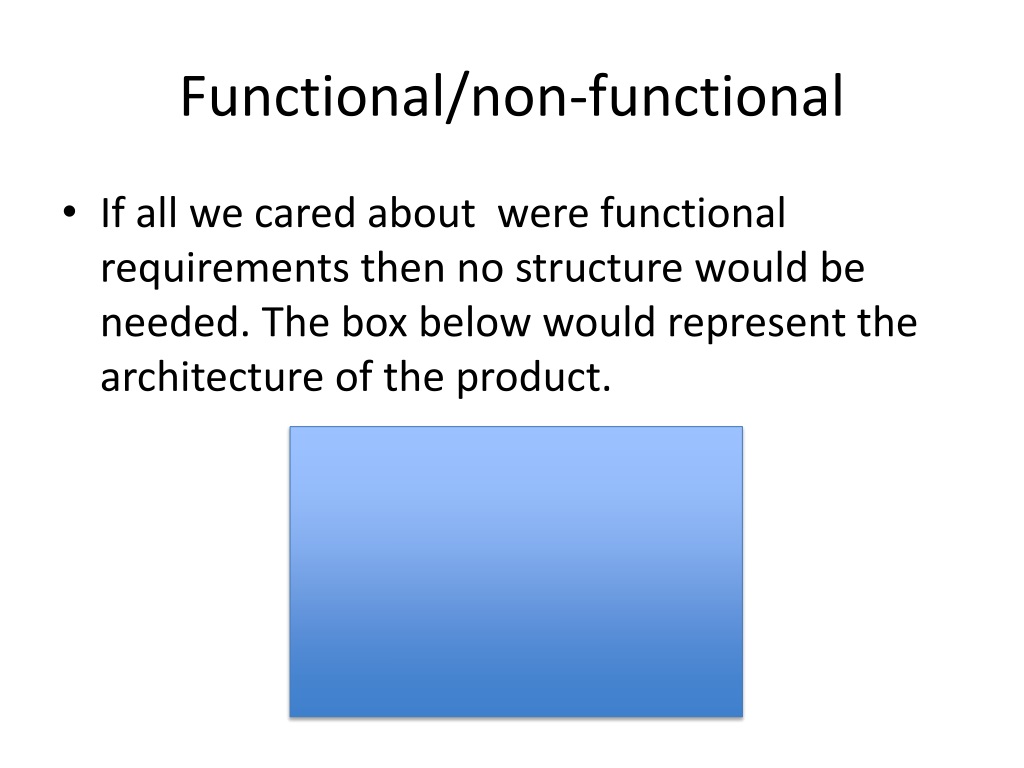 Functional/non-functional

• If all we cared about were functional requirements then no structure would be needed. The box below would represent the architecture of the product.